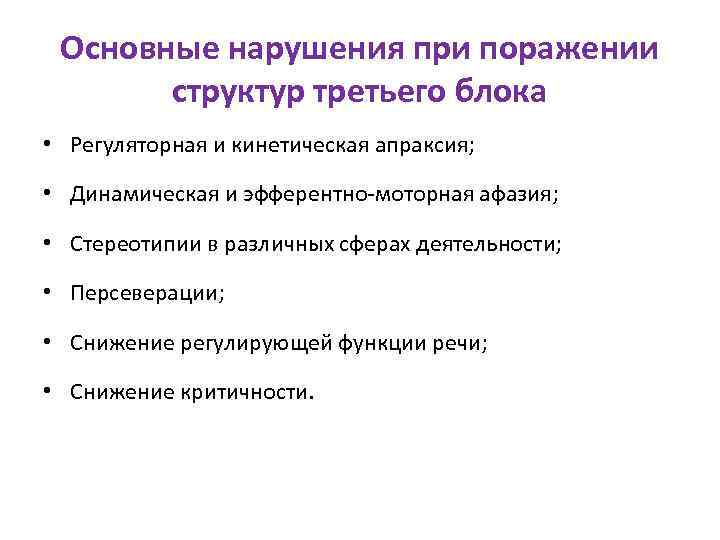 Основные нарушения при поражении структур третьего блока

• Регуляторная и кинетическая апраксия;
• Динамическая и эфферентно-моторная афазия;
• Стереотипии в различных сферах деятельности;
• Персеверации;
• Снижение регулирующей функции речи;
• Снижение критичности.